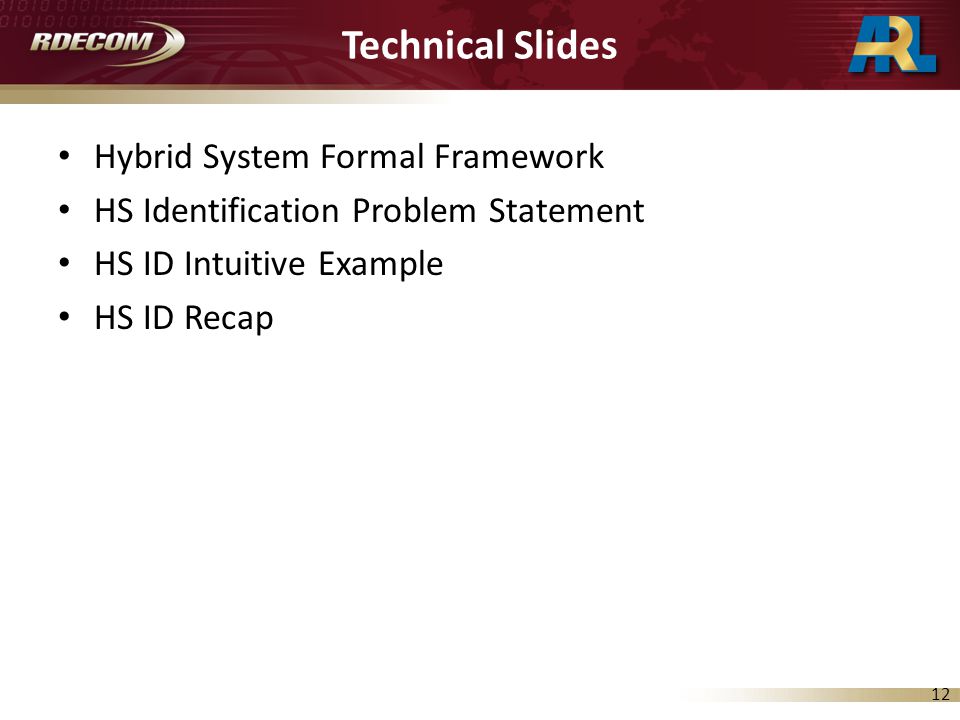 RDECOM

Technical Slides

ARL

• Hybrid System Formal Framework
• HS Identification Problem Statement
• HS ID Intuitive Example
• HS ID Recap

12